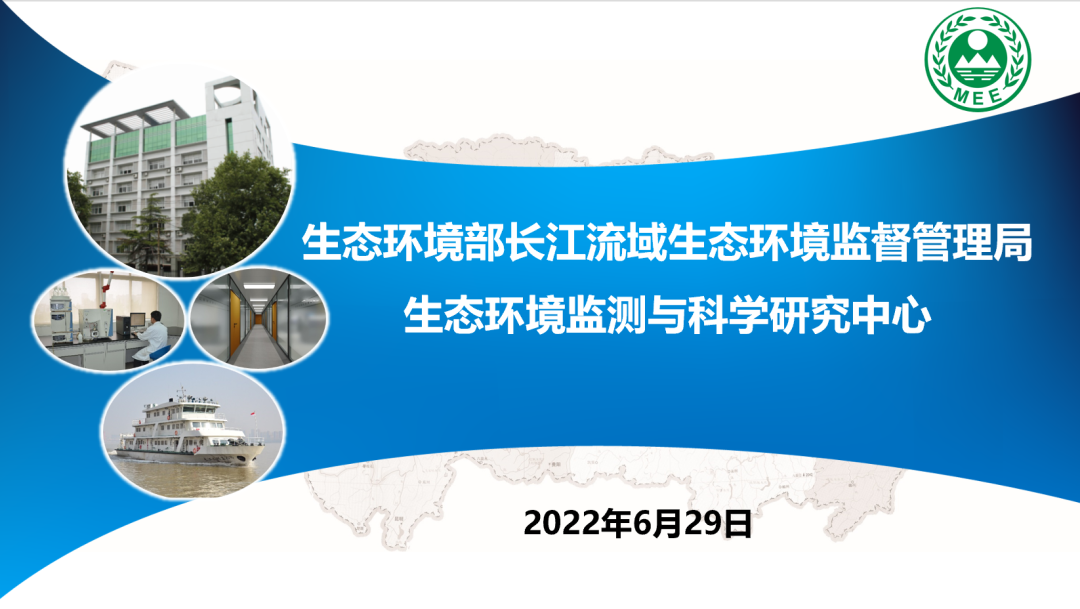 MEE

生态环境部长江流域生态环境监督管理局

生态环境监测与科学研究中心

2022年6月29日